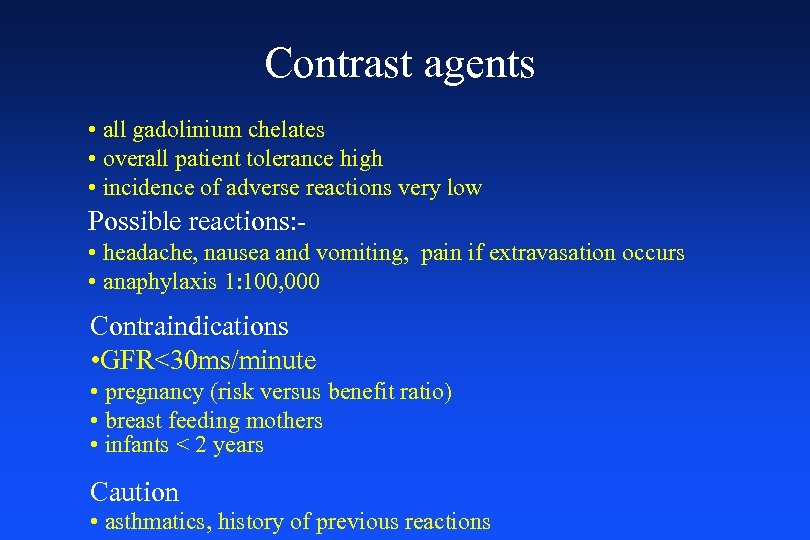 Contrast agents

• all gadolinium chelates
• overall patient tolerance high
• incidence of adverse reactions very low

Possible reactions:-
• headache, nausea and vomiting, pain if extravasation occurs
• anaphylaxis 1:100,000

Contraindications
•GFR<30ms/minute
• pregnancy (risk versus benefit ratio)
• breast feeding mothers
• infants < 2 years

Caution
• asthmatics, history of previous reactions